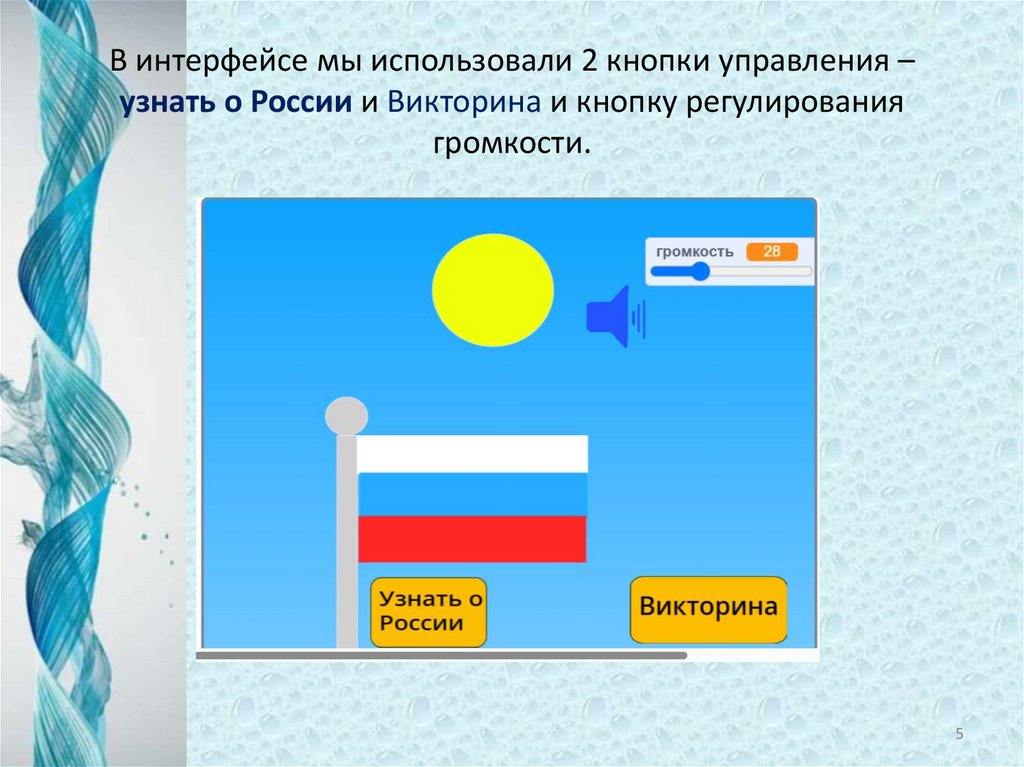 В интерфейсе мы использовали 2 кнопки управления – узнать о России и Викторина и кнопку регулирования громкости.

громкость 28

Узнать о России

Викторина

5